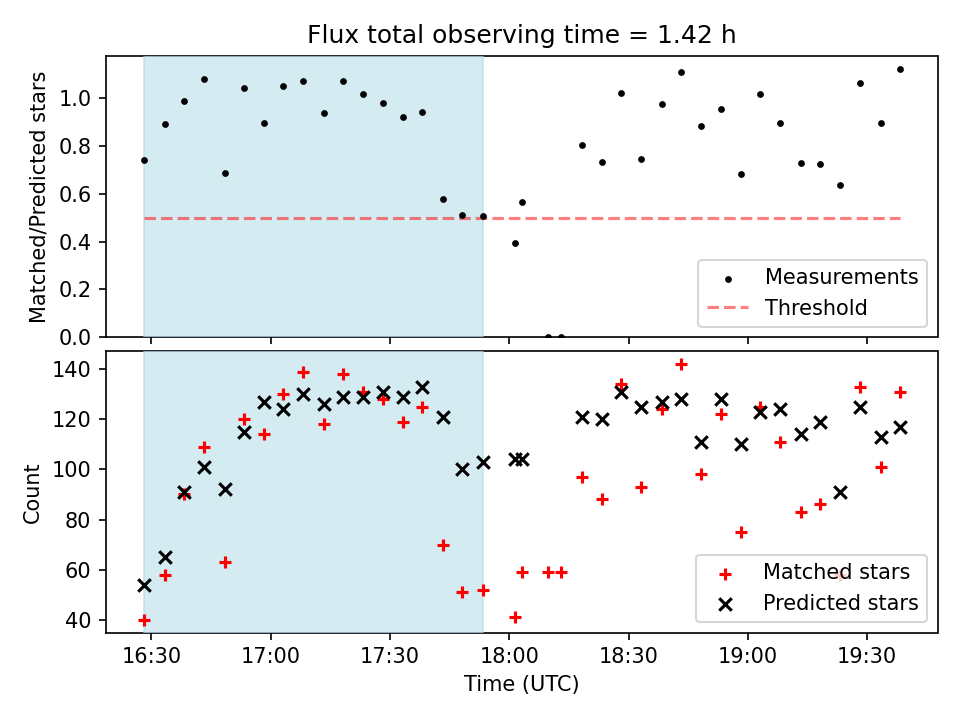 Flux total observing time = 1.42 h

Matched/Predicted stars

1.0
0.8
0.6
0.4
0.2
0.0

Measurements
Threshold

Count

140
120
100
80
60
40

Matched stars
Predicted stars

16:30
17:00
17:30
18:00
18:30
19:00
19:30

Time (UTC)